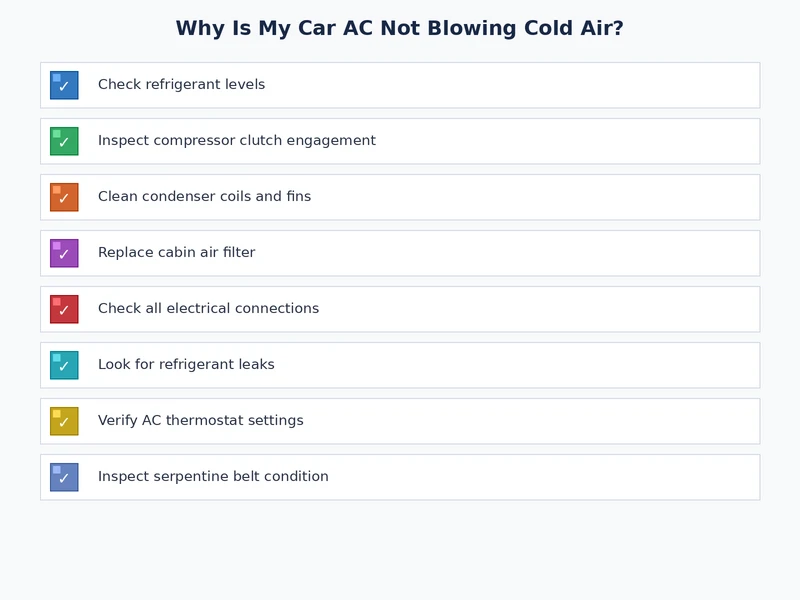 Why Is My Car AC Not Blowing Cold Air?

✓ Check refrigerant levels

✓ Inspect compressor clutch engagement

✓ Clean condenser coils and fins

✓ Replace cabin air filter

✓ Check all electrical connections

✓ Look for refrigerant leaks

✓ Verify AC thermostat settings

✓ Inspect serpentine belt condition